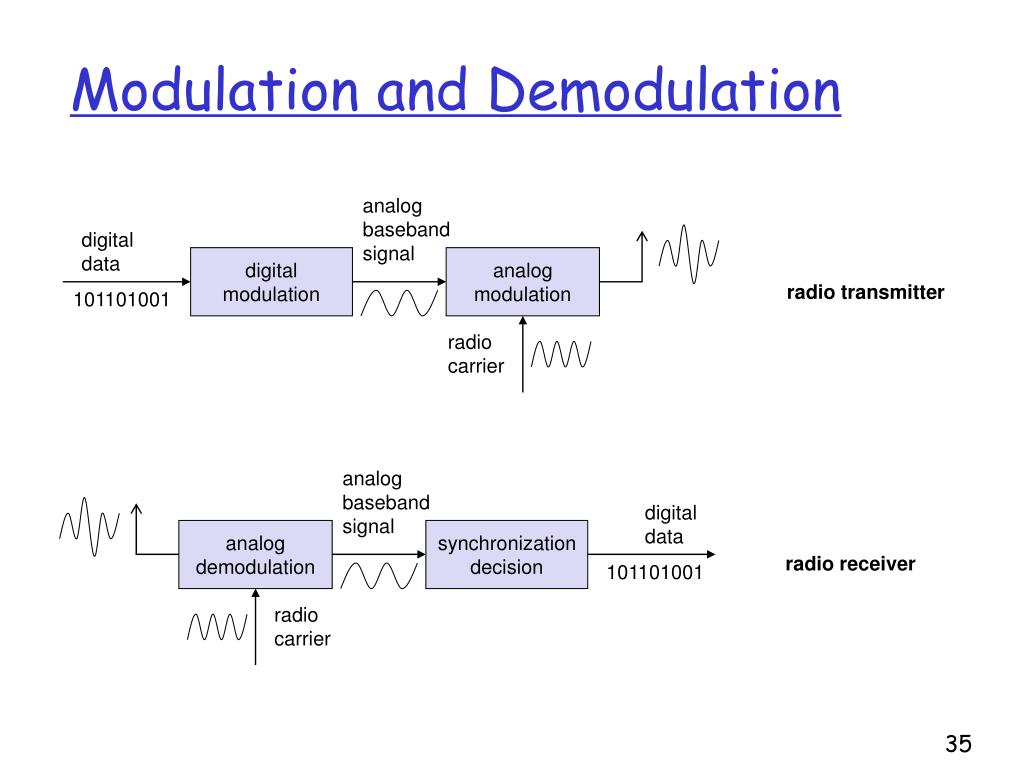 Modulation and Demodulation

digital data

101101001

digital modulation

analog baseband signal

analog modulation

radio carrier

radio transmitter

analog demodulation

radio carrier

analog baseband signal

synchronization decision

digital data

101101001

radio receiver

35